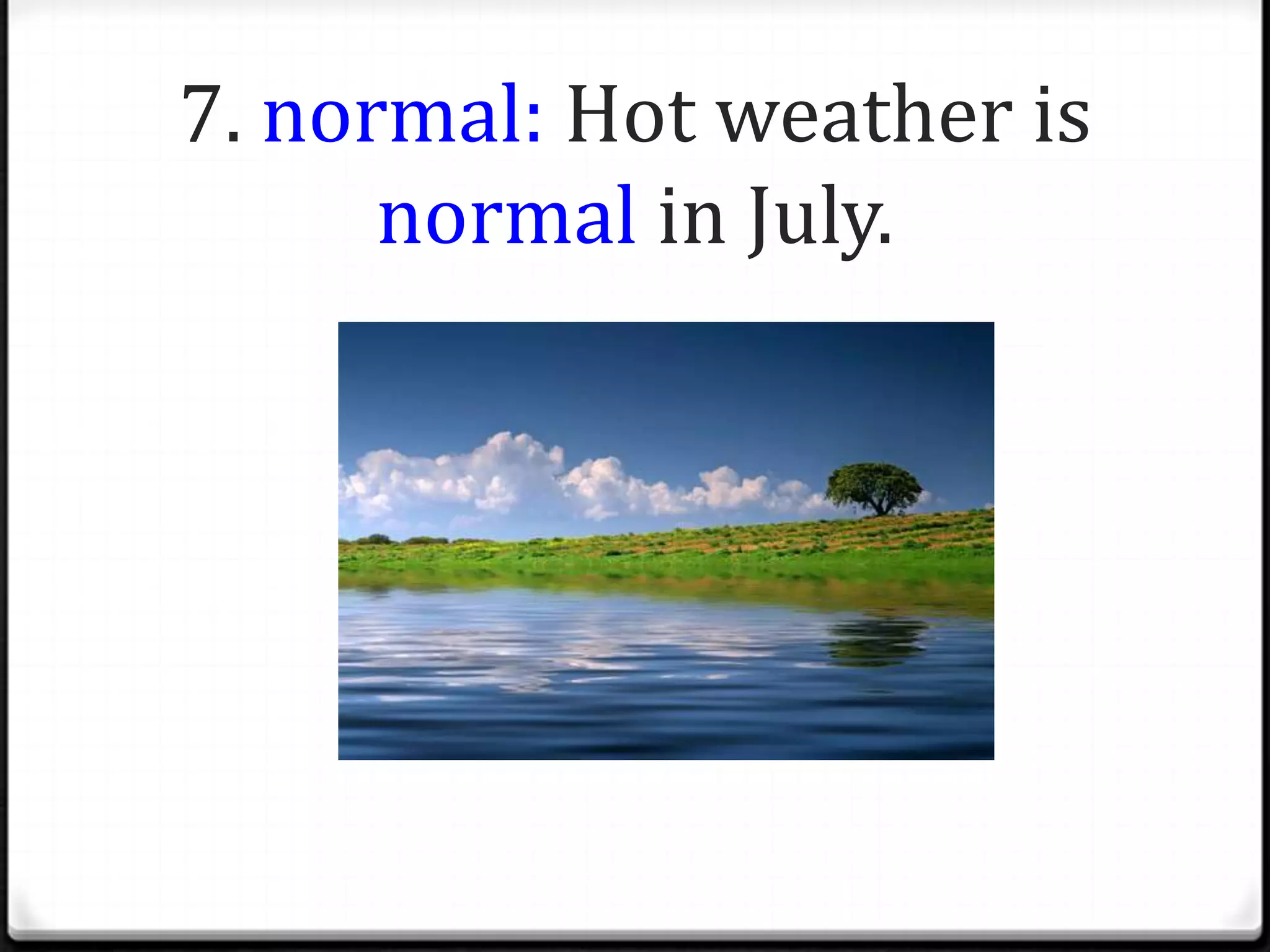 7. normal: Hot weather is normal in July.